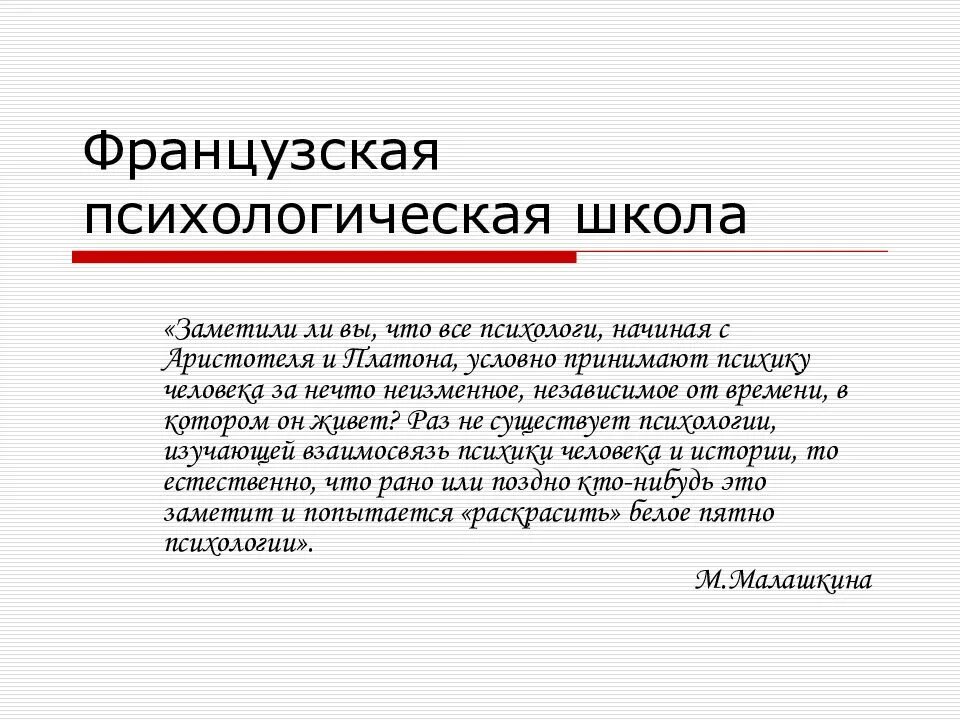 Французская психологическая школа

«Заметили ли вы, что все психологи, начиная с Аристотеля и Платона, условно принимают психику человека за нечто неизменное, независимое от времени, в котором он живет? Раз не существует психологии, изучающей взаимосвязь психики человека и истории, то естественно, что рано или поздно кто-нибудь это заметит и попытается «раскрасить» белое пятно психологии».

М.Малашкина